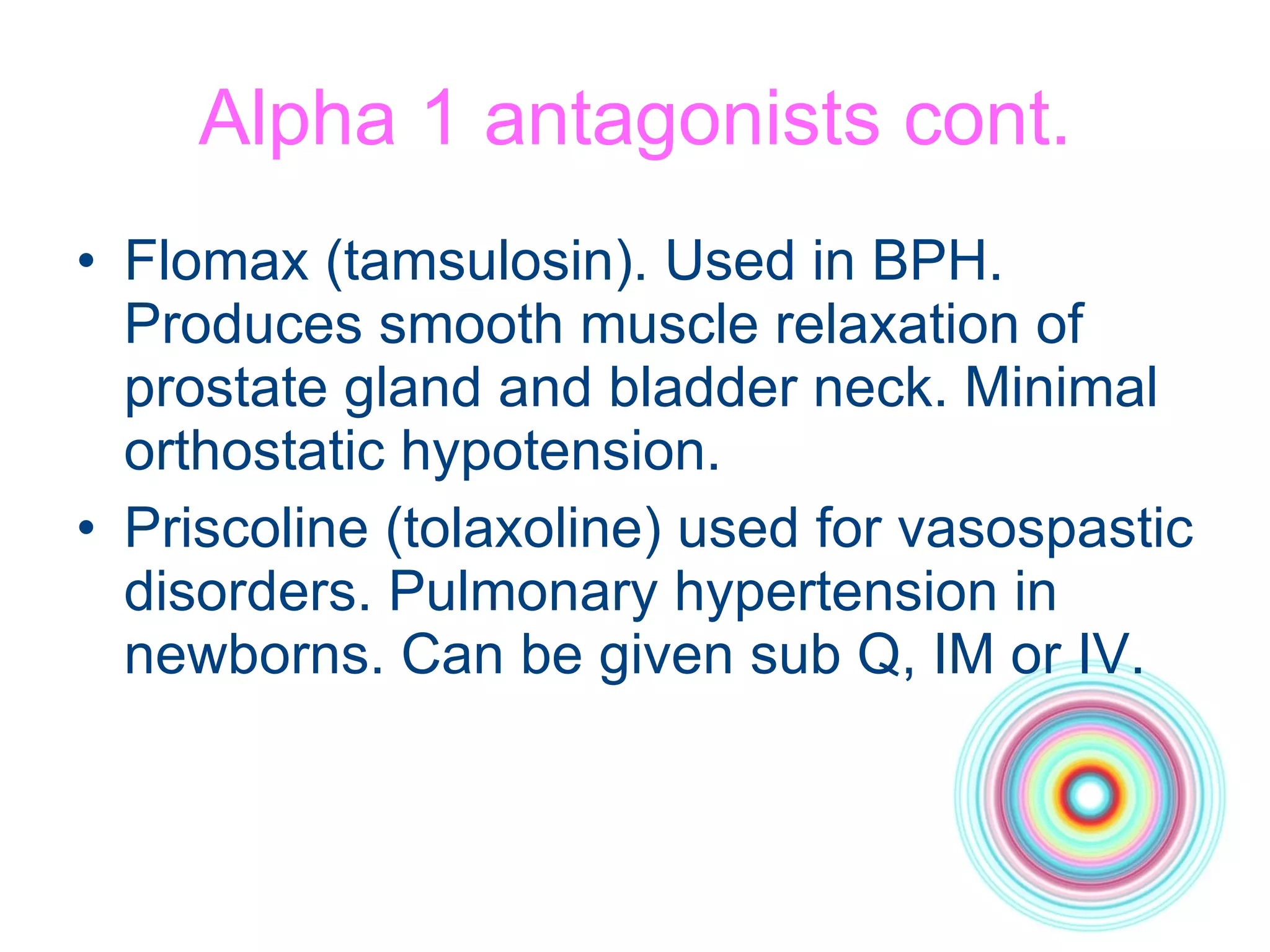 Alpha 1 antagonists cont.

• Flomax (tamsulosin). Used in BPH. Produces smooth muscle relaxation of prostate gland and bladder neck. Minimal orthostatic hypotension.
• Priscoline (tolaxoline) used for vasospastic disorders. Pulmonary hypertension in newborns. Can be given sub Q, IM or IV.